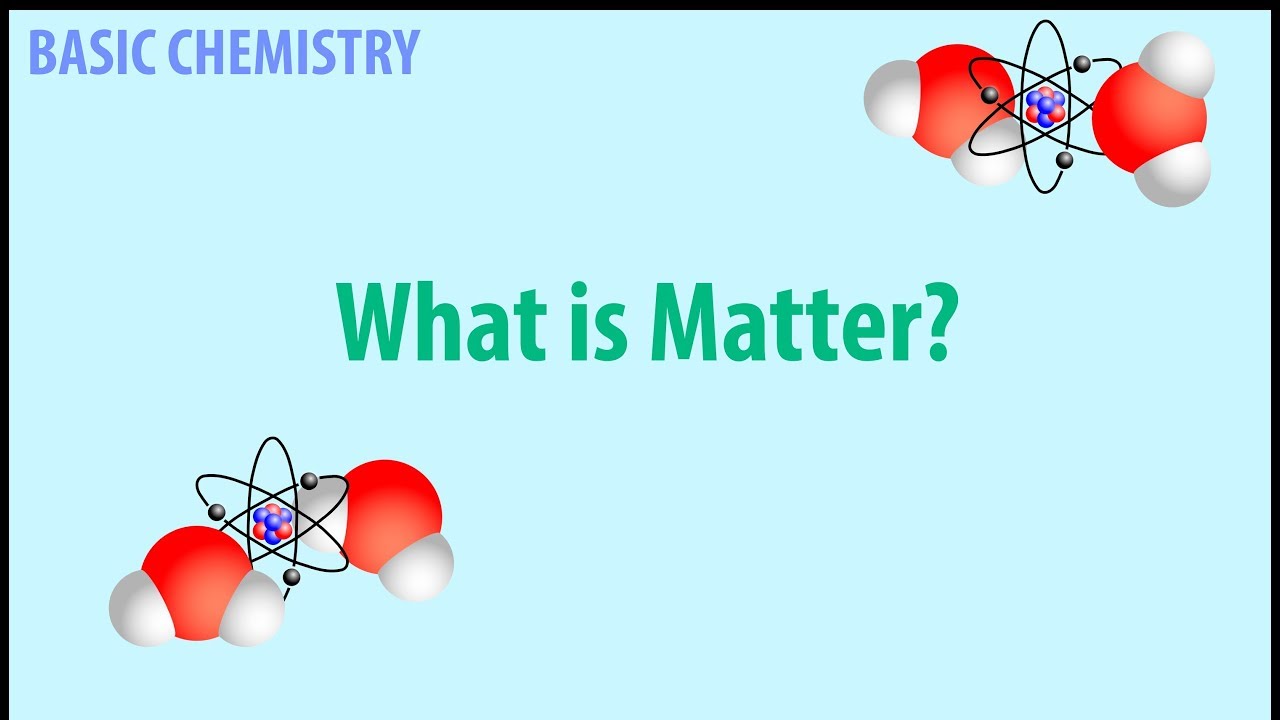 BASIC CHEMISTRY

What is Matter?